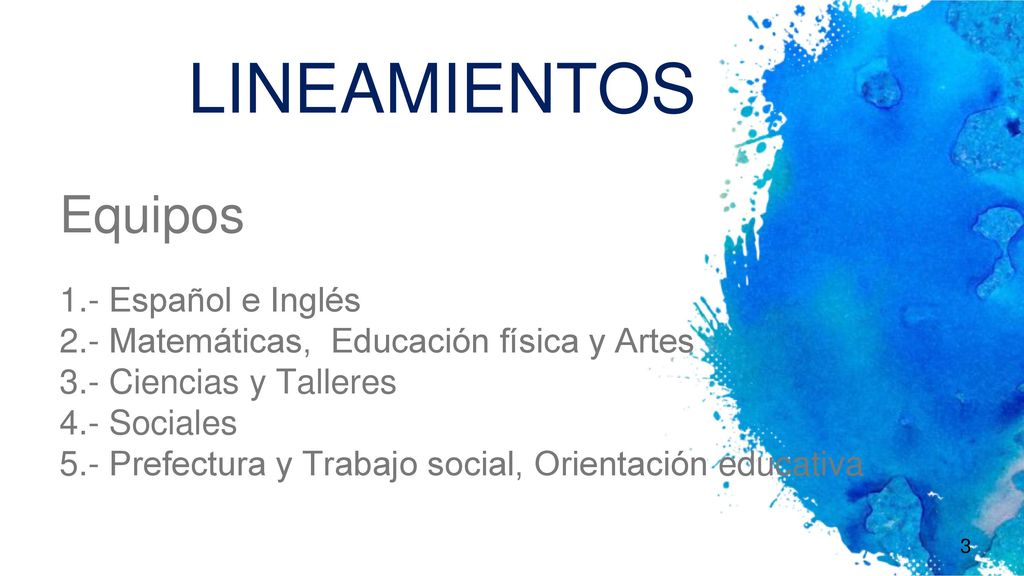 LINEAMIENTOS

Equipos

1.- Español e Inglés
2.- Matemáticas, Educación física y Artes
3.- Ciencias y Talleres
4.- Sociales
5.- Prefectura y Trabajo social, Orientación educativa

3